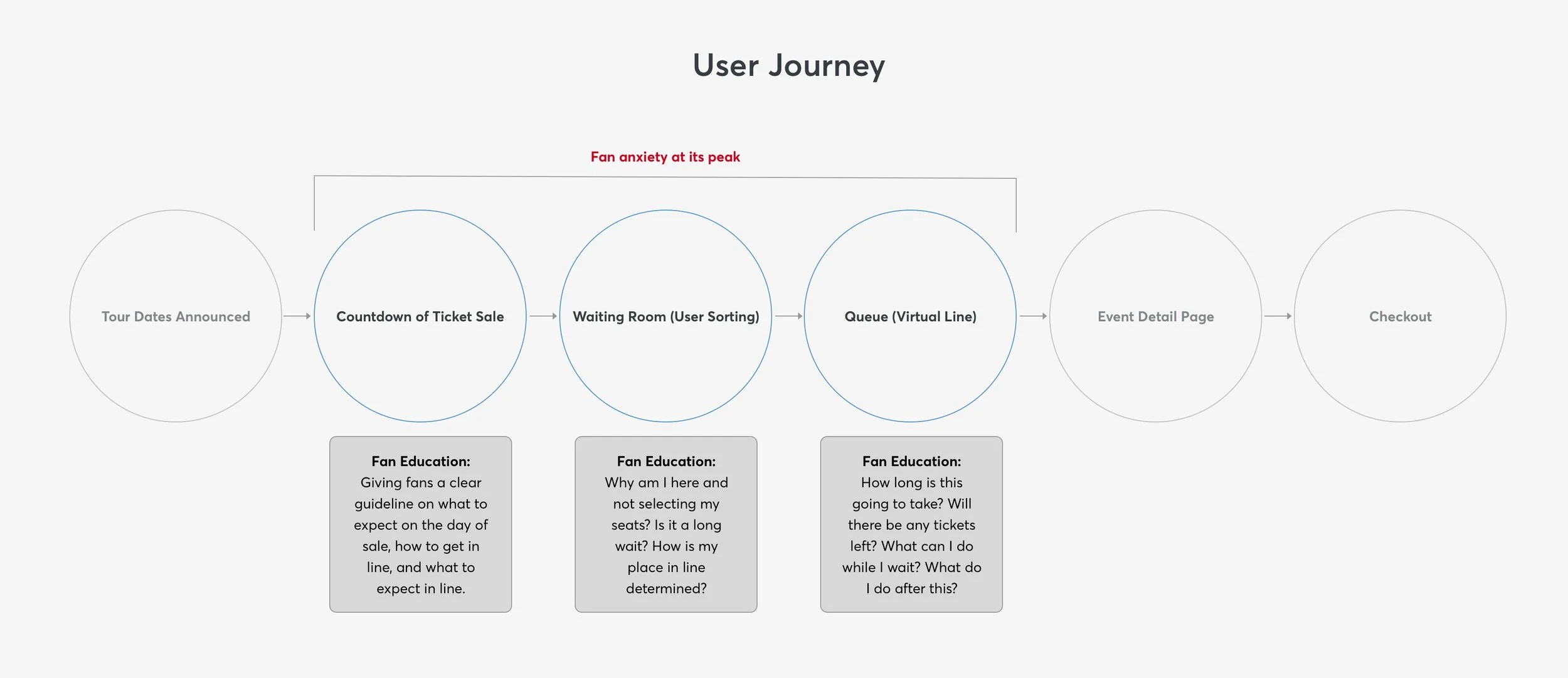 User Journey

Fan anxiety at its peak

Tour Dates Announced

Countdown of Ticket Sale

Waiting Room (User Sorting)

Queue (Virtual Line)

Event Detail Page

Checkout

Fan Education:
Giving fans a clear guideline on what to expect on the day of sale, how to get in line, and what to expect in line.

Fan Education:
Why am I here and not selecting my seats? Is it a long wait? How is my place in line determined?

Fan Education:
How long is this going to take? Will there be any tickets left? What can I do while I wait? What do I do after this?